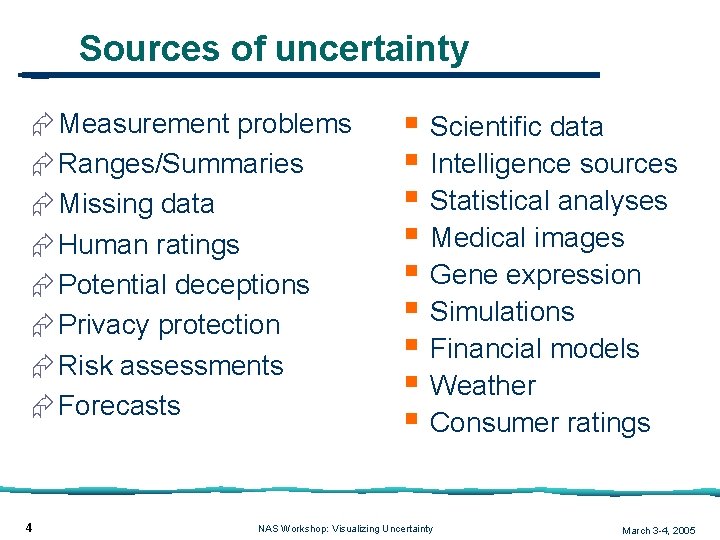 Sources of uncertainty

Measurement problems
Ranges/Summaries
Missing data
Human ratings
Potential deceptions
Privacy protection
Risk assessments
Forecasts

Scientific data
Intelligence sources
Statistical analyses
Medical images
Gene expression
Simulations
Financial models
Weather
Consumer ratings

4 NAS Workshop: Visualizing Uncertainty March 3-4, 2005